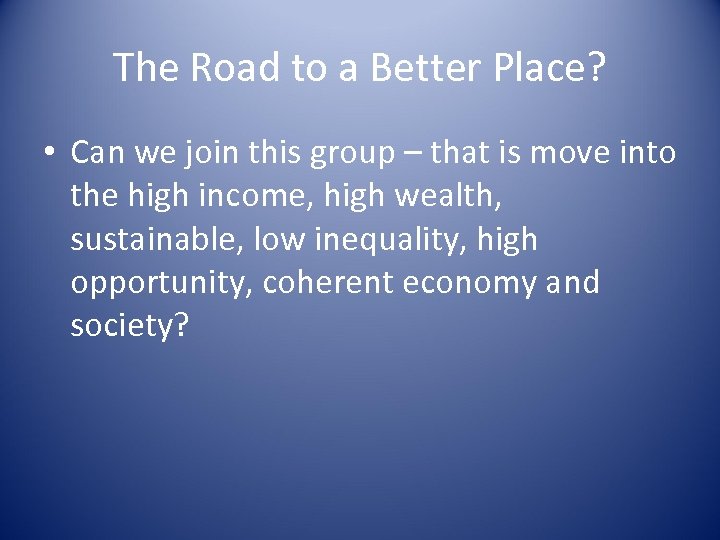 The Road to a Better Place?

• Can we join this group – that is move into the high income, high wealth, sustainable, low inequality, high opportunity, coherent economy and society?